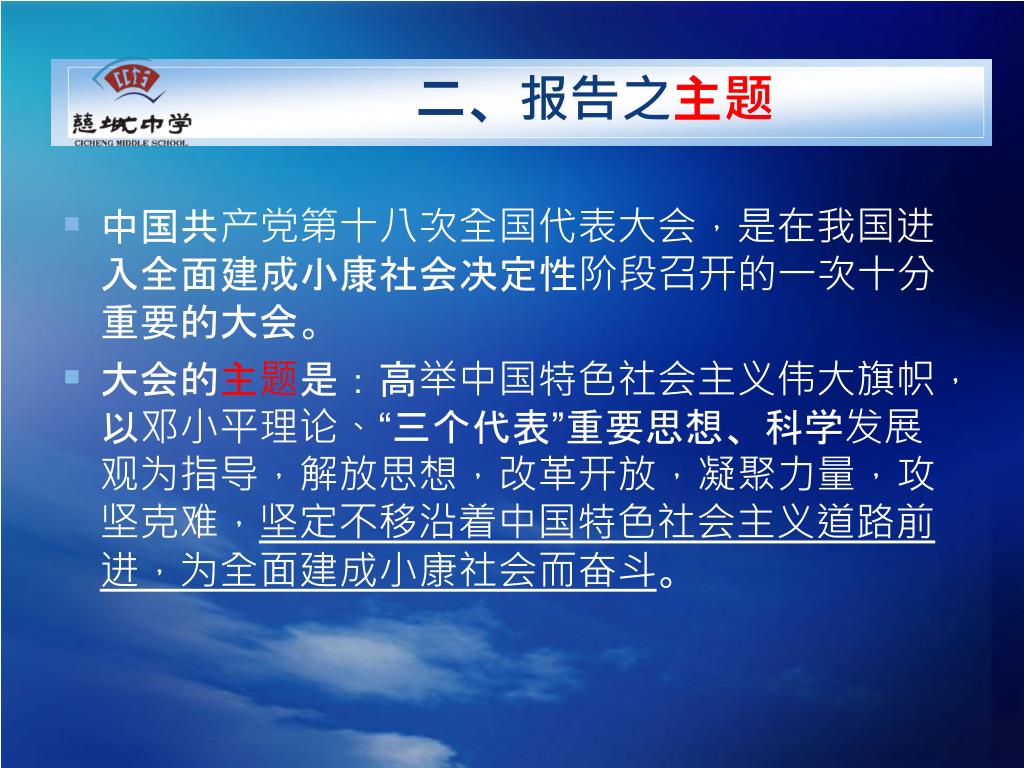 慈城中学
CICHENG MIDDLE SCHOOL

二、报告之主题

中国共产党第十八次全国代表大会，是在我国进入全面建成小康社会决定性阶段召开的一次十分重要的大会。

大会的主题是：高举中国特色社会主义伟大旗帜，以邓小平理论、“三个代表”重要思想、科学发展观为指导，解放思想，改革开放，凝聚力量，攻坚克难，坚定不移沿着中国特色社会主义道路前进，为全面建成小康社会而奋斗。